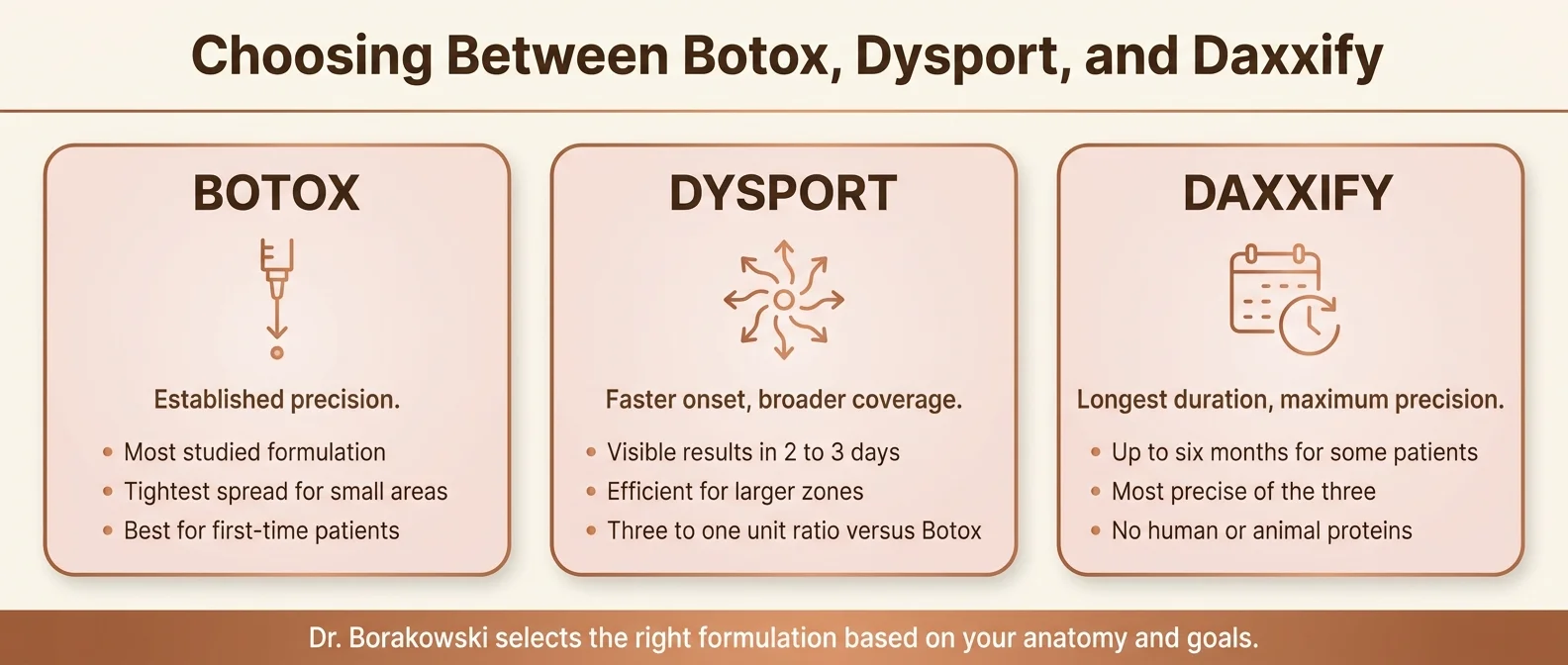 Choosing Between Botox, Dysport, and Daxxify

BOTOX

Established precision.

- Most studied formulation
- Tightest spread for small areas
- Best for first-time patients

DYSPORT

Faster onset, broader coverage.

- Visible results in 2 to 3 days
- Efficient for larger zones
- Three to one unit ratio versus Botox

DAXXIFY

Longest duration, maximum precision.

- Up to six months for some patients
- Most precise of the three
- No human or animal proteins

Dr. Borakowski selects the right formulation based on your anatomy and goals.